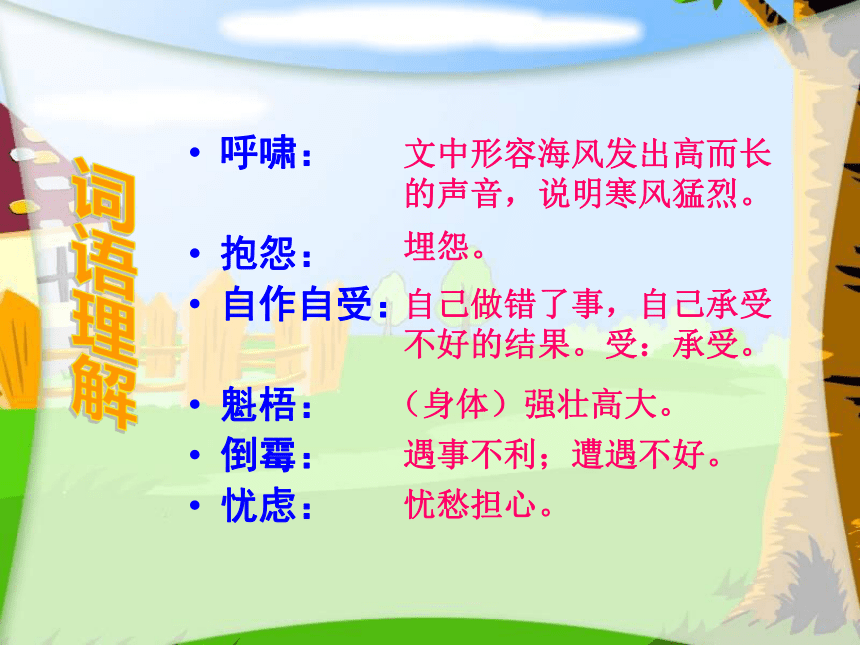 词语理解

• 呼啸： 文中形容海风发出高而长的声音，说明寒风猛烈。

• 抱怨： 埋怨。

• 自作自受：自己做错了事，自己承受不好的结果。受：承受。

• 魁梧： （身体）强壮高大。

• 倒霉： 遇事不利；遭遇不好。

• 忧虑： 忧愁担心。